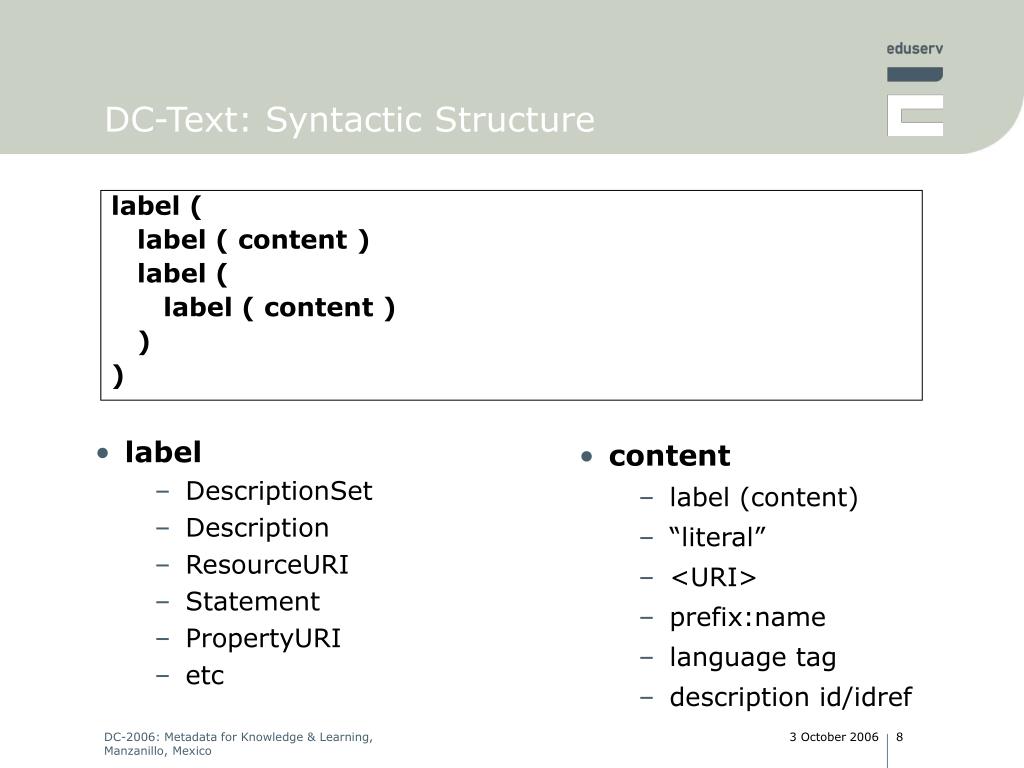 eduserv

DC-Text: Syntactic Structure

label (
label ( content )
label (
label ( content )
)
)

• label
– DescriptionSet
– Description
– ResourceURI
– Statement
– PropertyURI
– etc

• content
– label (content)
– “literal”
– <URI>
– prefix:name
– language tag
– description id/idref

DC-2006: Metadata for Knowledge & Learning, Manzanillo, Mexico

3 October 2006 8